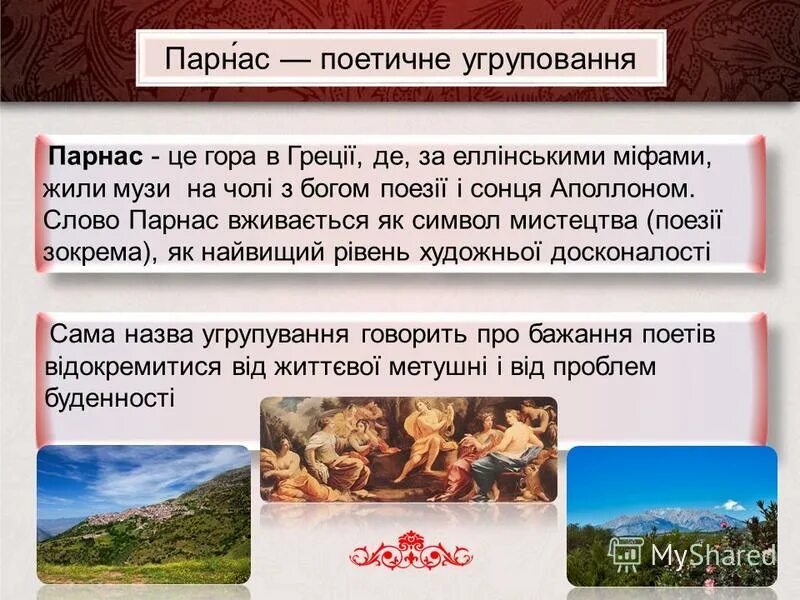 Парна́с — поетичне угруповання

Парнас - це гора в Греції, де, за еллінськими міфами, жили музи на чолі з богом поезії і сонця Аполлоном. Слово Парнас вживається як символ мистецтва (поезії зокрема), як найвищий рівень художньої досконалості

Сама назва угрупування говорить про бажання поетів відокремитися від життєвої метушні і від проблем буденності

MyShared